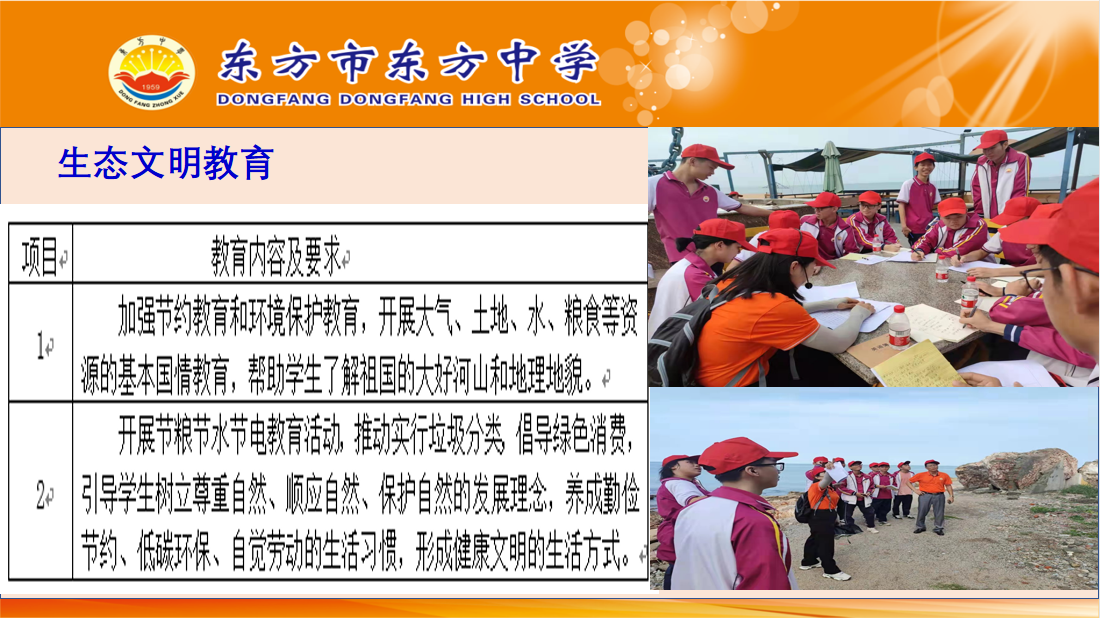 东方中学
1959
DONG FANG ZHONG XUE

东方市东方中学
DONGFANG DONGFANG HIGH SCHOOL

生态文明教育

| 项目 | 教育内容及要求 |
|---|---|
| 1 | 加强节约教育和环境保护教育，开展大气、土地、水、粮食等资源的基本国情教育，帮助学生了解祖国的大好河山和地理地貌。 |
| 2 | 开展节粮节水节电教育活动，推动实行垃圾分类，倡导绿色消费，引导学生树立尊重自然、顺应自然、保护自然的发展理念，养成勤俭节约、低碳环保、自觉劳动的生活习惯，形成健康文明的生活方式。 |